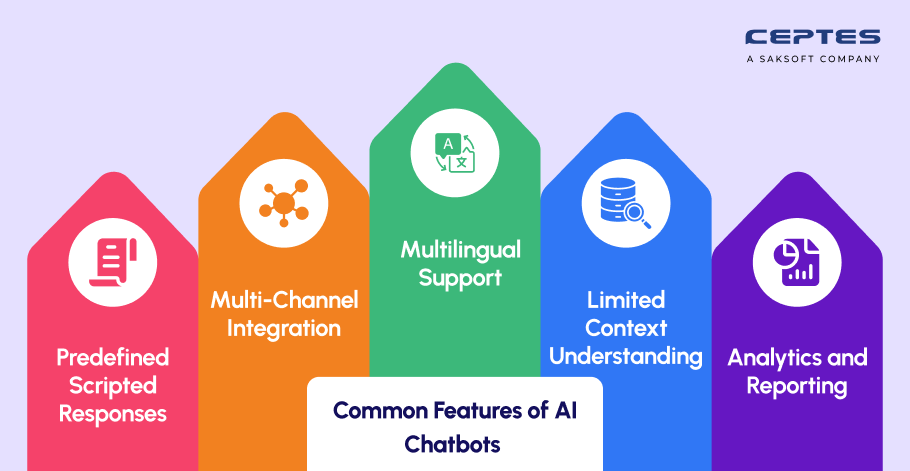 CEPTES
A SAKSOFT COMPANY

Predefined Scripted Responses

Multi-Channel Integration

A 文

Multilingual Support

Limited Context Understanding

Analytics and Reporting

Common Features of AI Chatbots